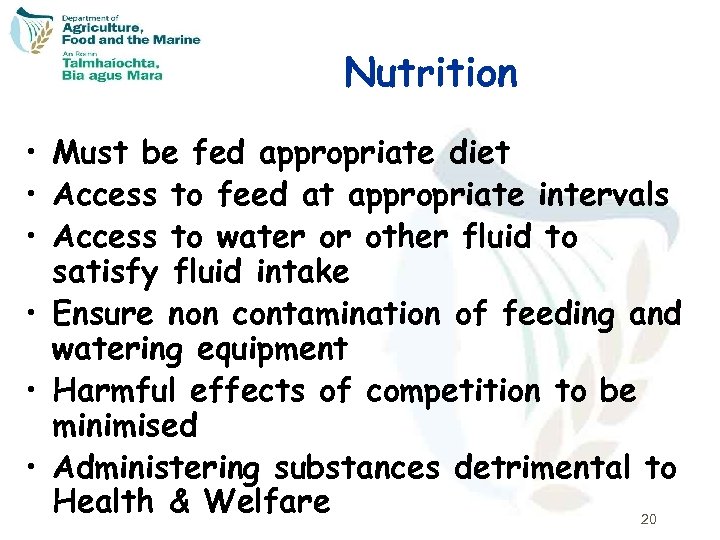 Department of
Agriculture,
Food and the Marine
An Roinn
Talmhaíochta,
Bia agus Mara

Nutrition

• Must be fed appropriate diet
• Access to feed at appropriate intervals
• Access to water or other fluid to satisfy fluid intake
• Ensure non contamination of feeding and watering equipment
• Harmful effects of competition to be minimised
• Administering substances detrimental to Health & Welfare

20